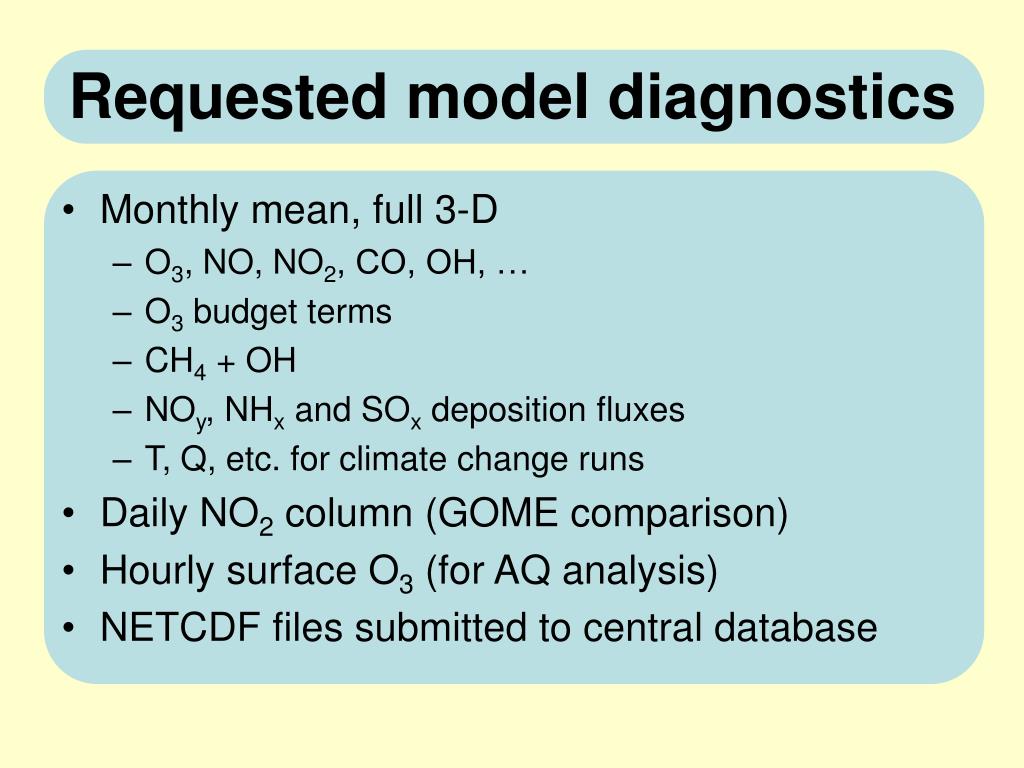 Requested model diagnostics

• Monthly mean, full 3-D
– $O_3$, NO, $NO_2$, CO, OH, …
– $O_3$ budget terms
– $CH_4$ + OH
– $NO_y$, $NH_x$ and $SO_x$ deposition fluxes
– T, Q, etc. for climate change runs
• Daily $NO_2$ column (GOME comparison)
• Hourly surface $O_3$ (for AQ analysis)
• NETCDF files submitted to central database